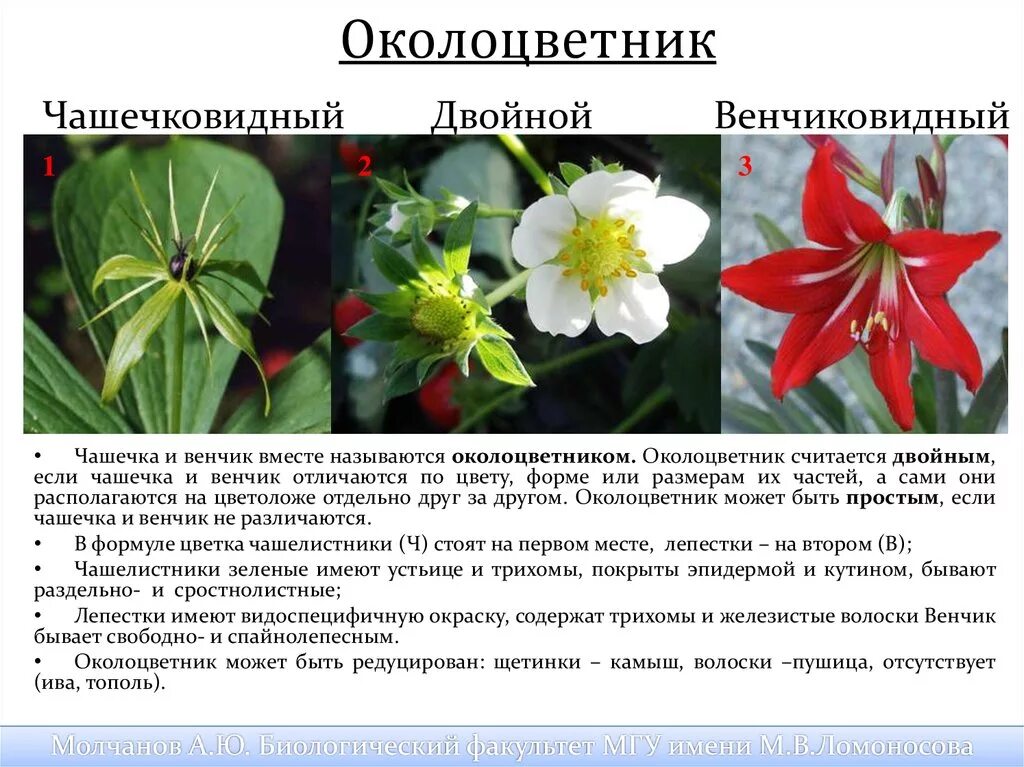 Околоцветник

Чашечковидный Двойной Венчиковидный

1

2

3

• Чашечка и венчик вместе называются околоцветником. Околоцветник считается двойным, если чашечка и венчик отличаются по цвету, форме или размерам их частей, а сами они располагаются на цветоложе отдельно друг за другом. Околоцветник может быть простым, если чашечка и венчик не различаются.

• В формуле цветка чашелистники (Ч) стоят на первом месте, лепестки – на втором (В);

• Чашелистники зеленые имеют устьице и трихомы, покрыты эпидермой и кутином, бывают раздельно- и сростнолистные;

• Лепестки имеют видоспецифичную окраску, содержат трихомы и железистые волоски Венчик бывает свободно- и спайнолепесным.

• Околоцветник может быть редуцирован: щетинки – камыш, волоски –пушица, отсутствует (ива, тополь).

Молчанов А.Ю. Биологический факультет МГУ имени М.В.Ломоносова